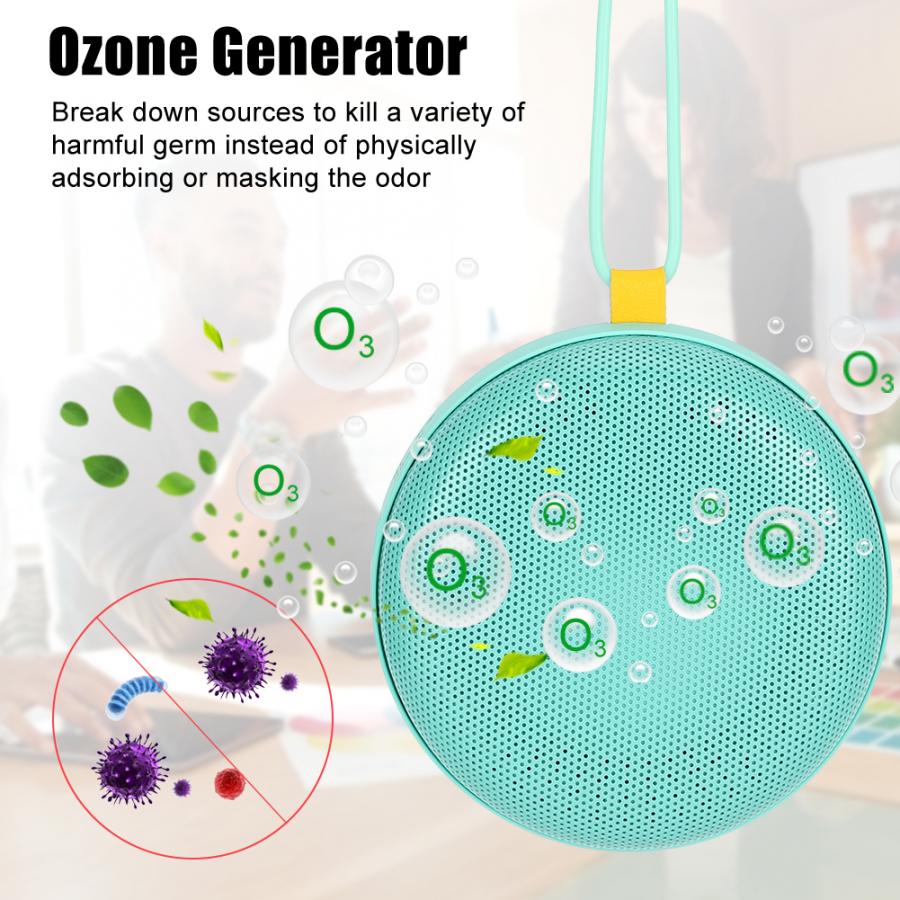 Ozone Generator

Break down sources to kill a variety of harmful germ instead of physically adsorbing or masking the odor

$O_3$

$O_3$

$O_3$

$O_3$

$O_3$

$O_3$

$O_3$

$O_3$

$O_3$